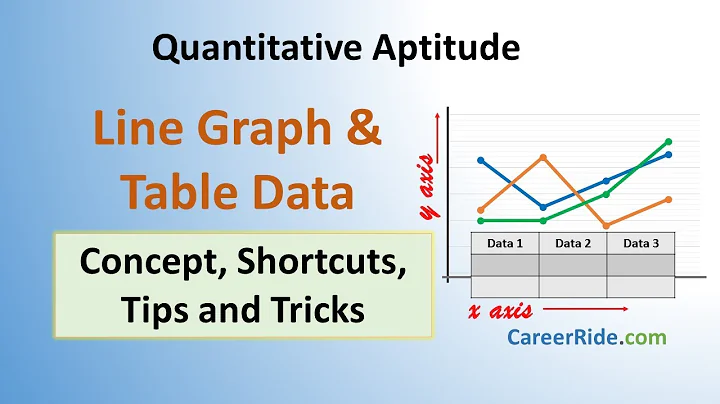 Quantitative Aptitude

Line Graph & Table Data

Concept, Shortcuts, Tips and Tricks

y axis

| Data 1 | Data 2 | Data 3 |
|---|---|---|
| | | |
| | | |

x axis

CareerRide.com